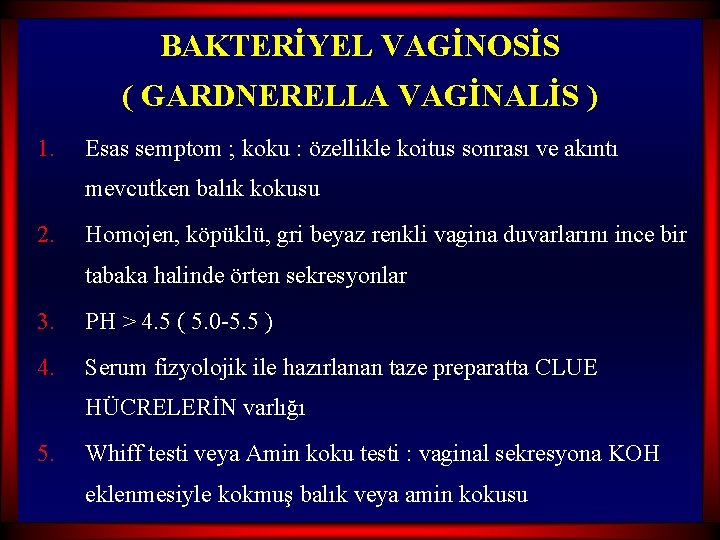 BAKTERİYEL VAGİNOSİS
( GARDNERELLA VAGİNALİS )

1. Esas semptom ; koku : özellikle koitus sonrası ve akıntı mevcutken balık kokusu

2. Homojen, köpüklü, gri beyaz renkli vagina duvarlarını ince bir tabaka halinde örten sekresyonlar

3. PH > 4.5 ( 5.0-5.5 )

4. Serum fizyolojik ile hazırlanan taze preparatta CLUE HÜCRELERİN varlığı

5. Whiff testi veya Amin koku testi : vaginal sekresyona KOH eklenmesiyle kokmuş balık veya amin kokusu